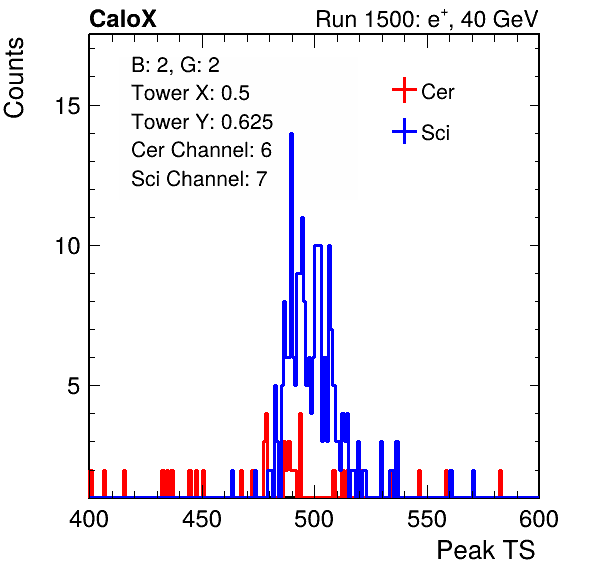 CaloX

Run 1500: $e^{+}$, 40 GeV

Counts

B: 2, G: 2
Tower X: 0.5
Tower Y: 0.625
Cer Channel: 6
Sci Channel: 7

Cer
Sci

15
10
5

400
450
500
550
600

Peak TS